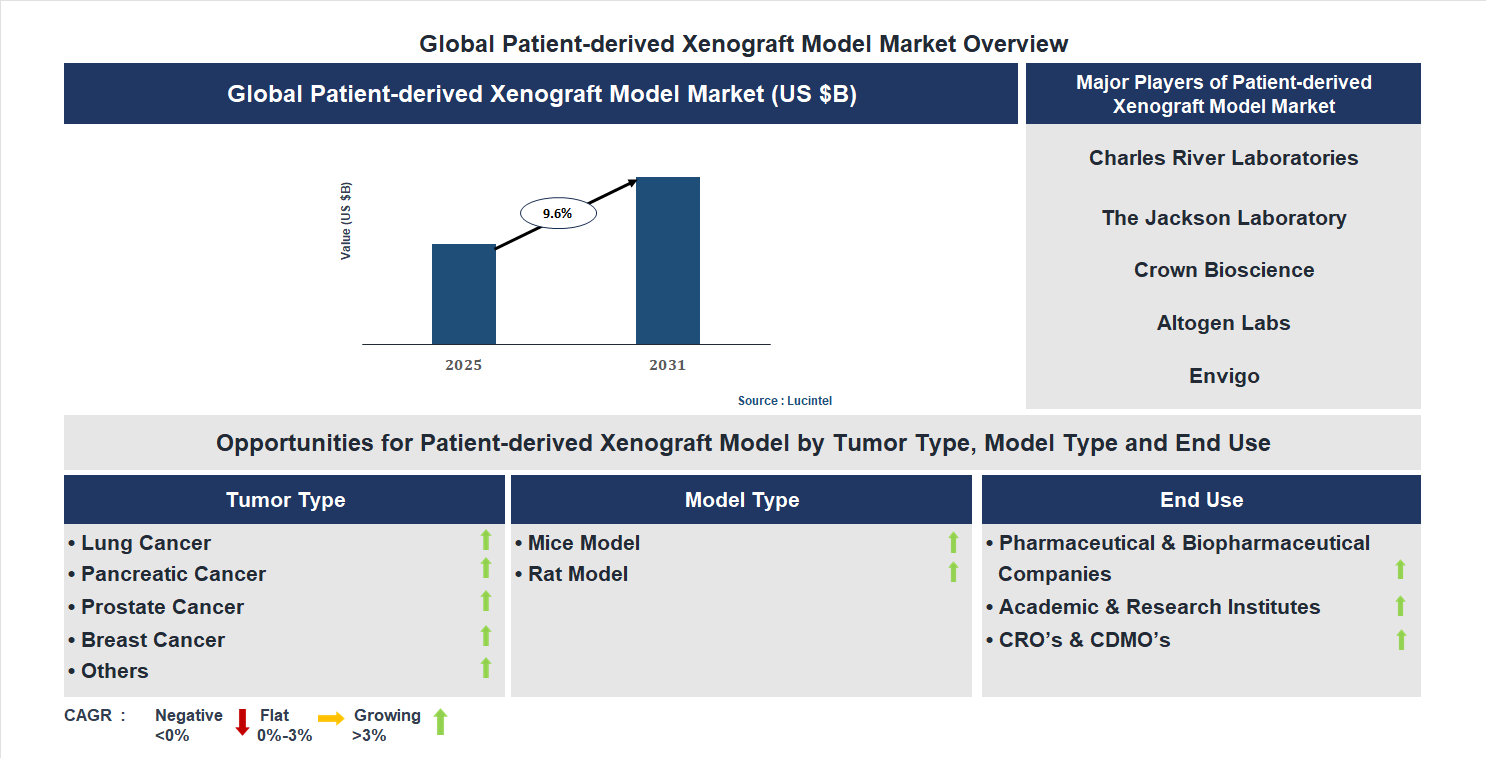 Global Patient-derived Xenograft Model Market Overview

Global Patient-derived Xenograft Model Market (US $B)

Value (US $B)

9.6%

2025

2031

Source : Lucintel

Major Players of Patient-derived Xenograft Model Market

Charles River Laboratories

The Jackson Laboratory

Crown Bioscience

Altogen Labs

Envigo

Opportunities for Patient-derived Xenograft Model by Tumor Type, Model Type and End Use

Tumor Type

• Lung Cancer
• Pancreatic Cancer
• Prostate Cancer
• Breast Cancer
• Others

Model Type

• Mice Model
• Rat Model

End Use

• Pharmaceutical & Biopharmaceutical Companies
• Academic & Research Institutes
• CRO's & CDMO's

CAGR : Negative <0% Flat 0%-3% Growing >3%